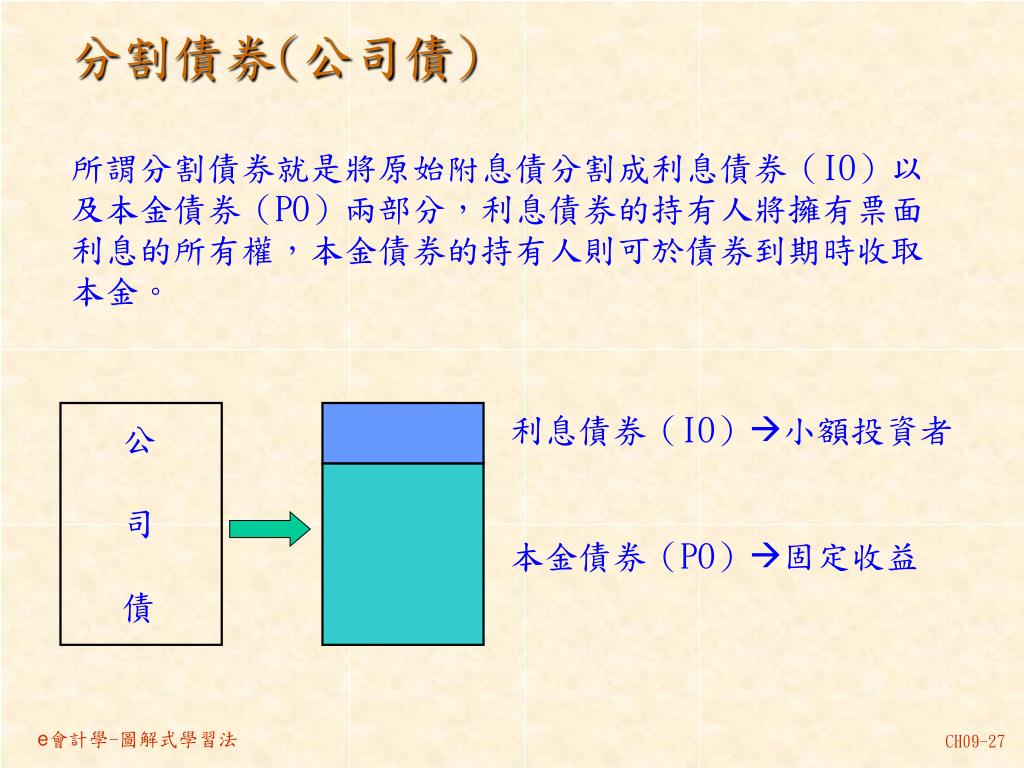 分割債券(公司債)

所謂分割債券就是將原始附息債分割成利息債券（IO）以及本金債券（PO）兩部分，利息債券的持有人將擁有票面利息的所有權，本金債券的持有人則可於債券到期時收取本金。

公

司

債

利息債券（IO）→小額投資者

本金債券（PO）→固定收益

e會計學-圖解式學習法

CH09-27